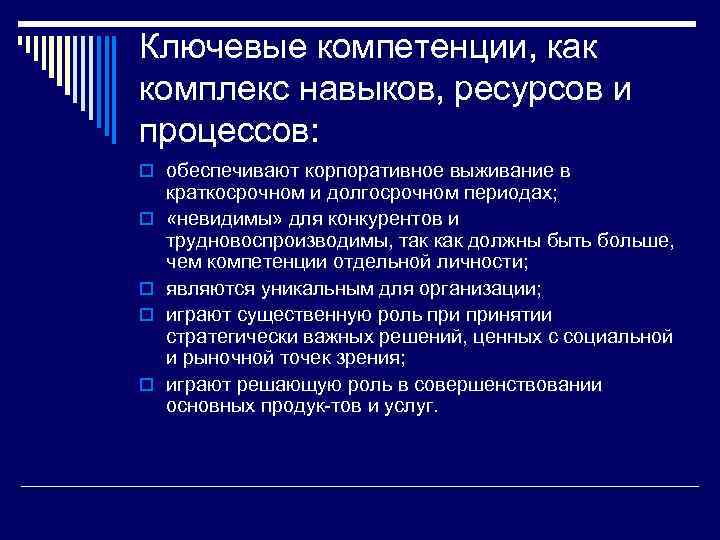 Ключевые компетенции, как комплекс навыков, ресурсов и процессов:

обеспечивают корпоративное выживание в краткосрочном и долгосрочном периодах;

«невидимы» для конкурентов и трудновоспроизводимы, так как должны быть больше, чем компетенции отдельной личности;

являются уникальным для организации;

играют существенную роль при принятии стратегически важных решений, ценных с социальной и рыночной точек зрения;

играют решающую роль в совершенствовании основных продук-тов и услуг.